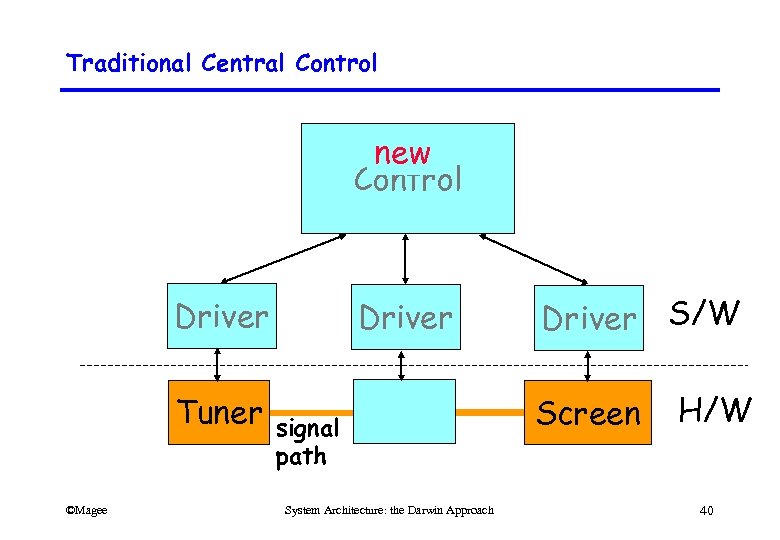 Traditional Central Control

new
Control

Driver

Driver

Driver

S/W

Tuner

signal path

Screen

H/W

©Magee

System Architecture: the Darwin Approach

40